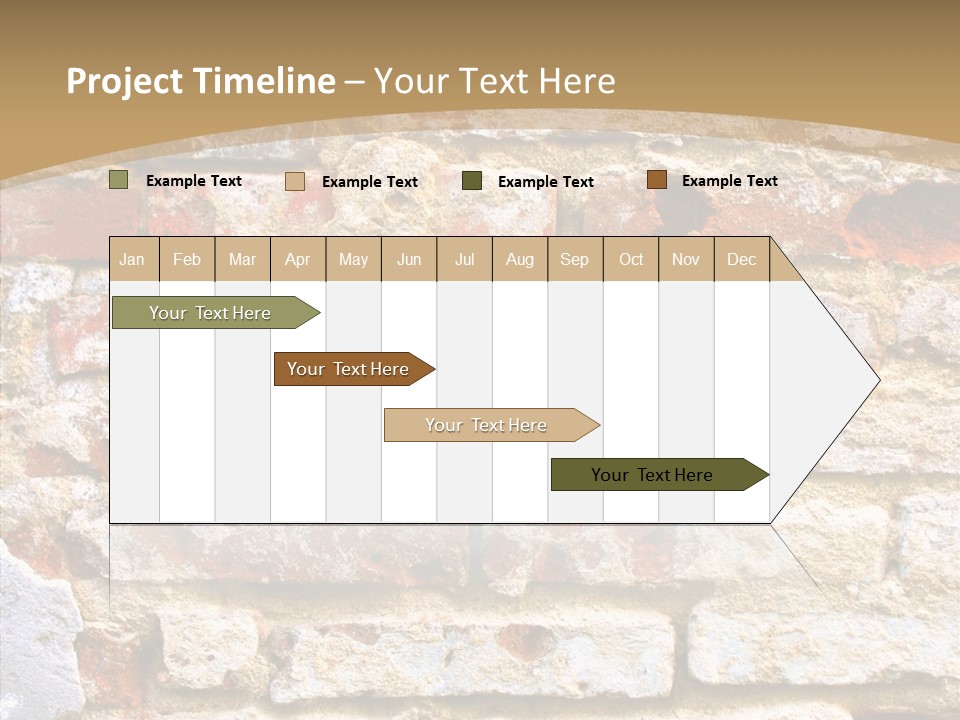 Project Timeline – Your Text Here

Example Text Example Text Example Text Example Text

| Jan | Feb | Mar | Apr | May | Jun | Jul | Aug | Sep | Oct | Nov | Dec |
|---|---|---|---|---|---|---|---|---|---|---|---|

Your Text Here

Your Text Here

Your Text Here

Your Text Here